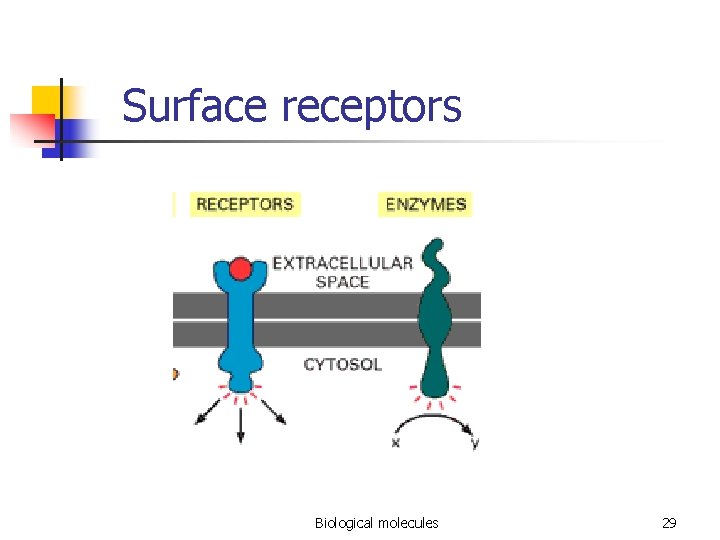 Surface receptors

RECEPTORS

ENZYMES

EXTRACELLULAR SPACE

CYTOSOL

x

y

Biological molecules

29